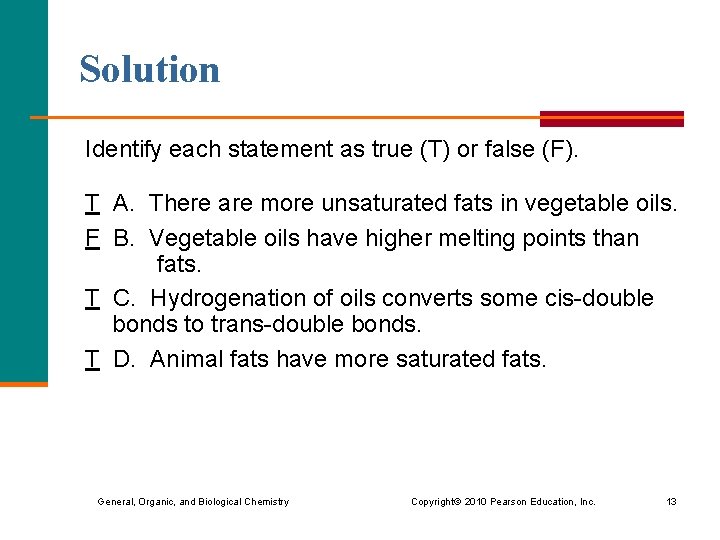 Solution

Identify each statement as true (T) or false (F).

T A. There are more unsaturated fats in vegetable oils.

F B. Vegetable oils have higher melting points than fats.

T C. Hydrogenation of oils converts some cis-double bonds to trans-double bonds.

T D. Animal fats have more saturated fats.

General, Organic, and Biological Chemistry

Copyright© 2010 Pearson Education, Inc.

13